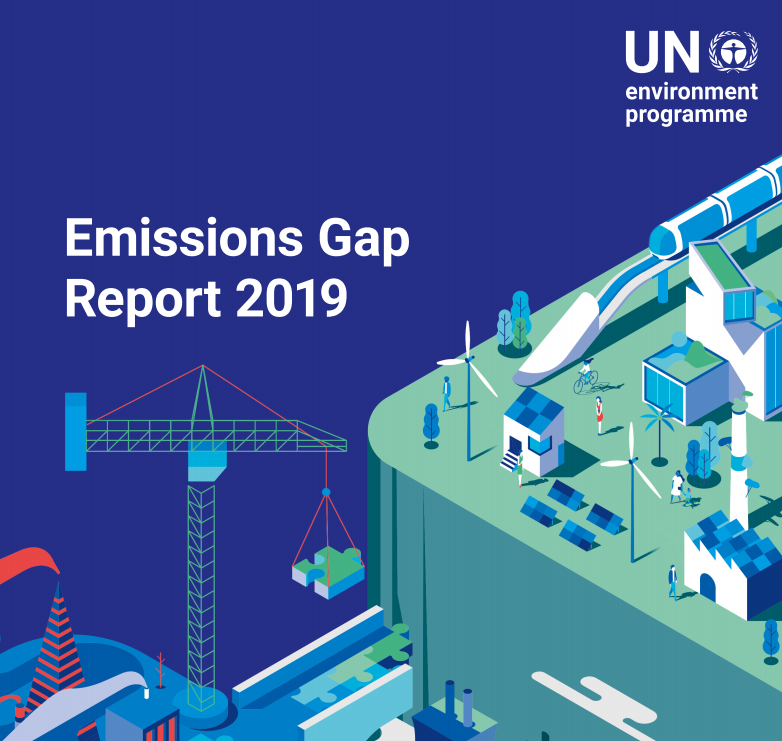 UN
environment
programme

Emissions Gap
Report 2019